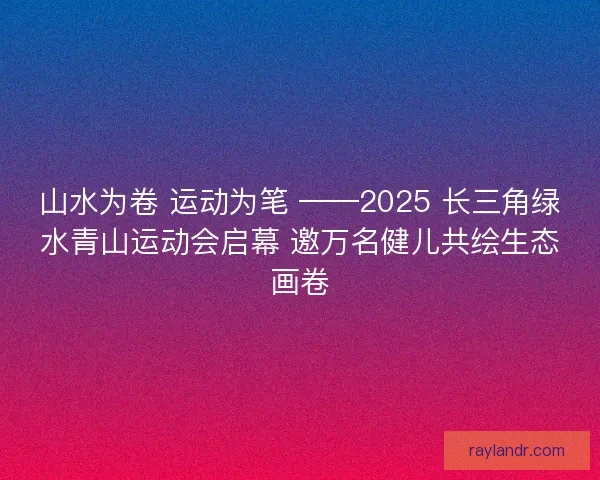 山水为卷 运动为笔 ——2025 长三角绿水青山运动会启幕 邀万名健儿共绘生态画卷

raylandr.com